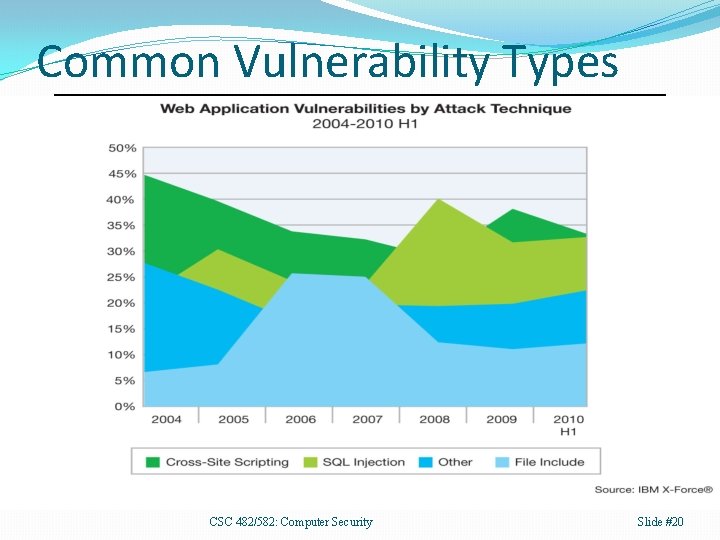 Common Vulnerability Types

Web Application Vulnerabilities by Attack Technique
2004-2010 H1

50%
45%
40%
35%
30%
25%
20%
15%
10%
5%
0%

2004 2005 2006 2007 2008 2009 2010 H1

Cross-Site Scripting
SQL Injection
Other
File Include

Source: IBM X-Force®

CSC 482/582: Computer Security

Slide #20